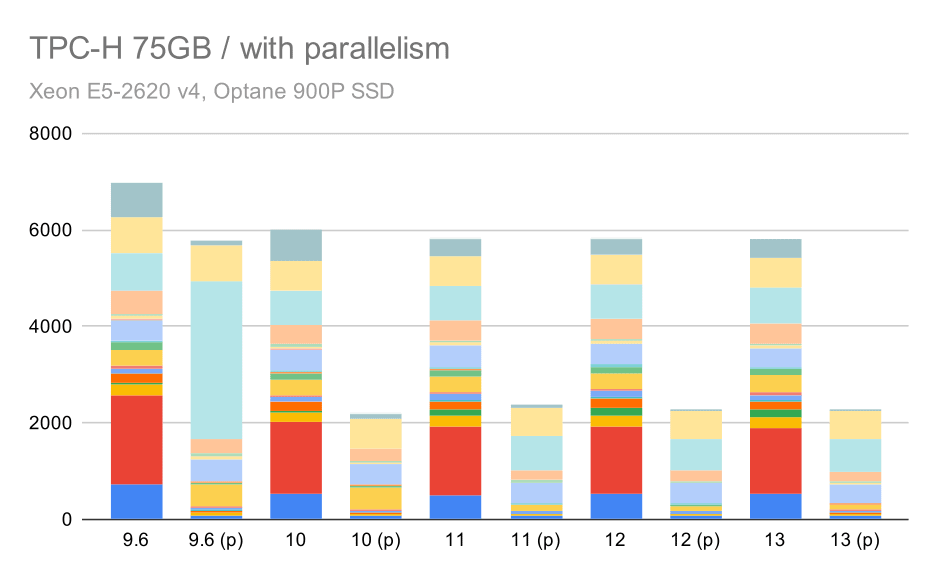 TPC-H 75GB / with parallelism

Xeon E5-2620 v4, Optane 900P SSD

8000
6000
4000
2000
0

9.6
9.6 (p)
10
10 (p)
11
11 (p)
12
12 (p)
13
13 (p)